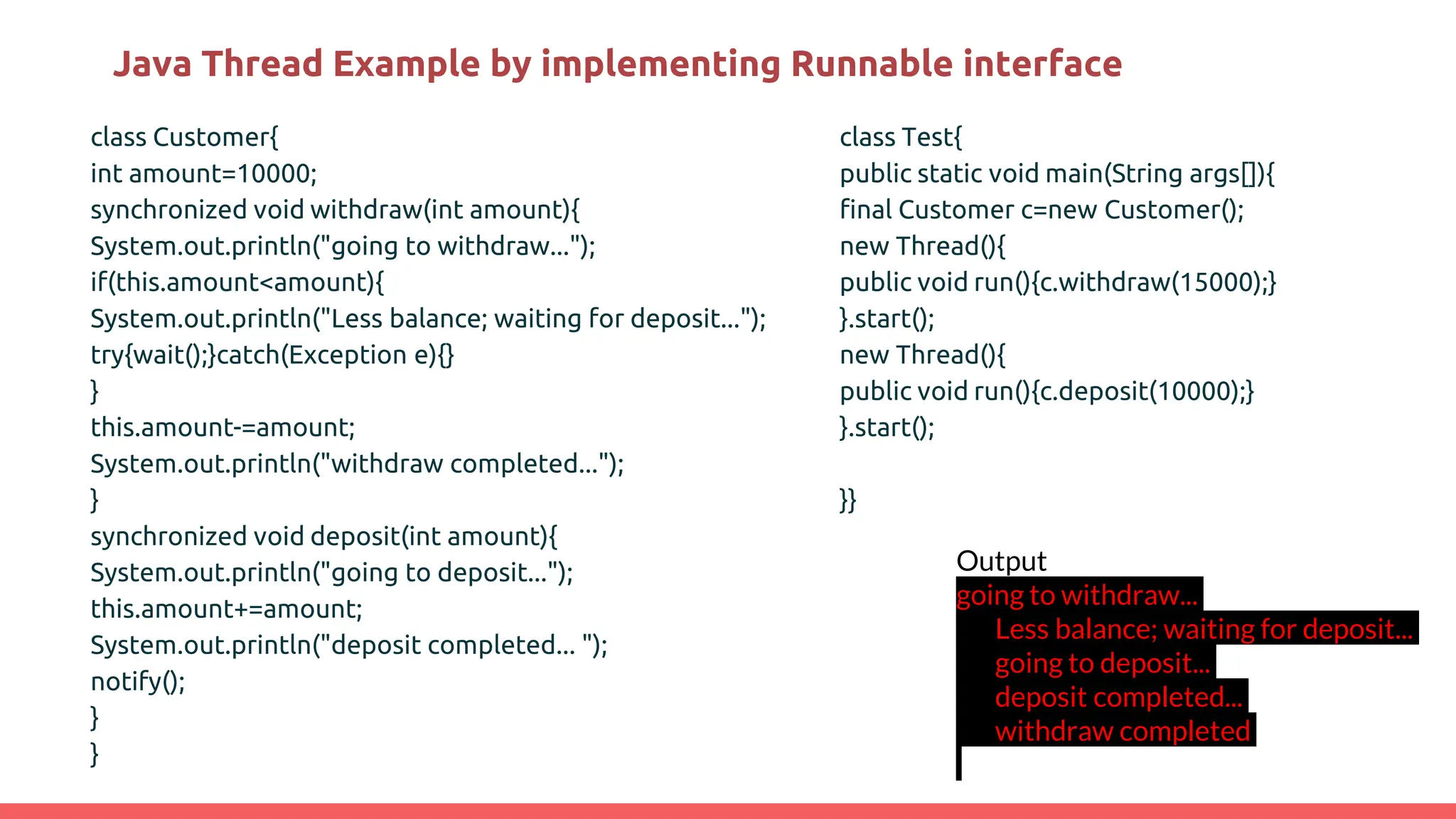 Java Thread Example by implementing Runnable interface

class Customer{
int amount=10000;
synchronized void withdraw(int amount){
System.out.println("going to withdraw...");
if(this.amount<amount){
System.out.println("Less balance; waiting for deposit...");
try{wait();}catch(Exception e){}
}
this.amount-=amount;
System.out.println("withdraw completed...");
}
synchronized void deposit(int amount){
System.out.println("going to deposit...");
this.amount+=amount;
System.out.println("deposit completed... ");
notify();
}
}

class Test{
public static void main(String args[]){
final Customer c=new Customer();
new Thread(){
public void run(){c.withdraw(15000);}
}.start();
new Thread(){
public void run(){c.deposit(10000);}
}.start();

}}

Output
going to withdraw...
Less balance; waiting for deposit...
going to deposit...
deposit completed...
withdraw completed